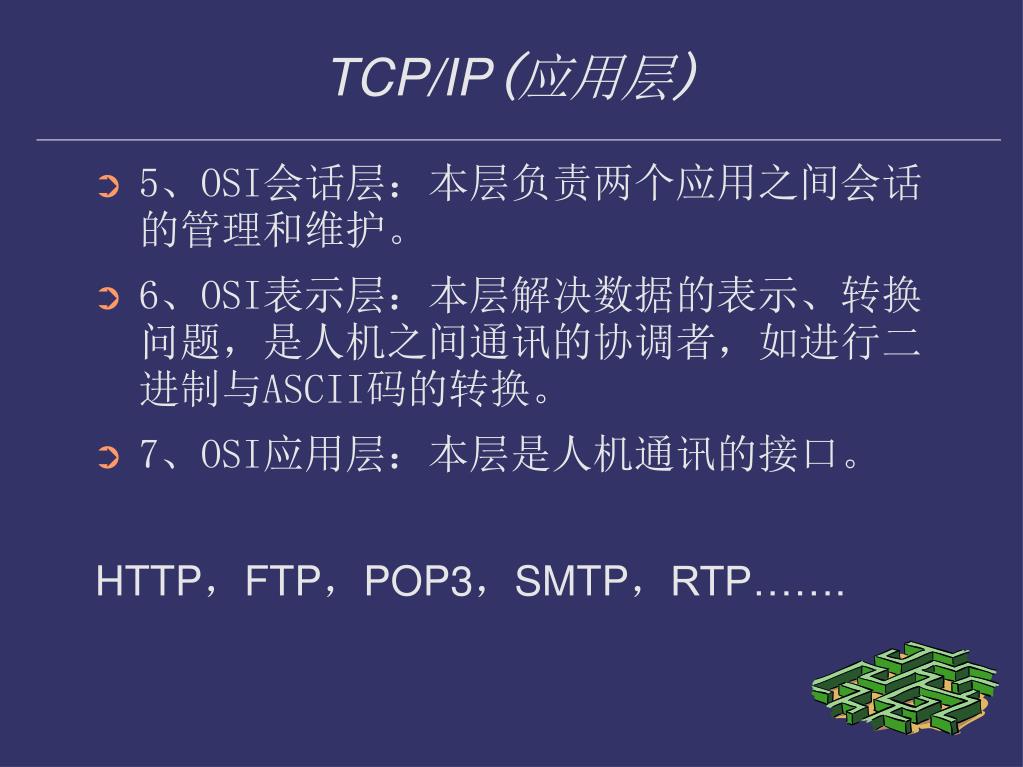 TCP/IP（应用层）

5、OSI会话层：本层负责两个应用之间会话的管理和维护。

6、OSI表示层：本层解决数据的表示、转换问题，是人机之间通讯的协调者，如进行二进制与ASCII码的转换。

7、OSI应用层：本层是人机通讯的接口。

HTTP，FTP，POP3，SMTP，RTP…….